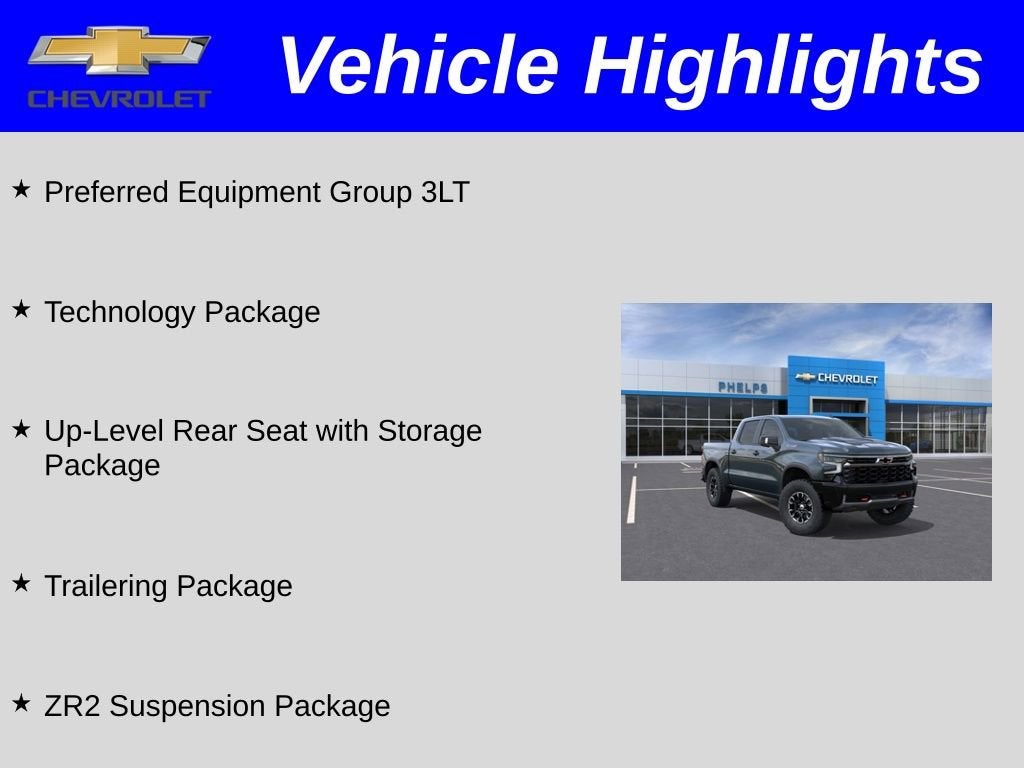 CHEVROLET

Vehicle Highlights

★ Preferred Equipment Group 3LT

★ Technology Package

★ Up-Level Rear Seat with Storage Package

★ Trailering Package

★ ZR2 Suspension Package

PHELPS

CHEVROLET